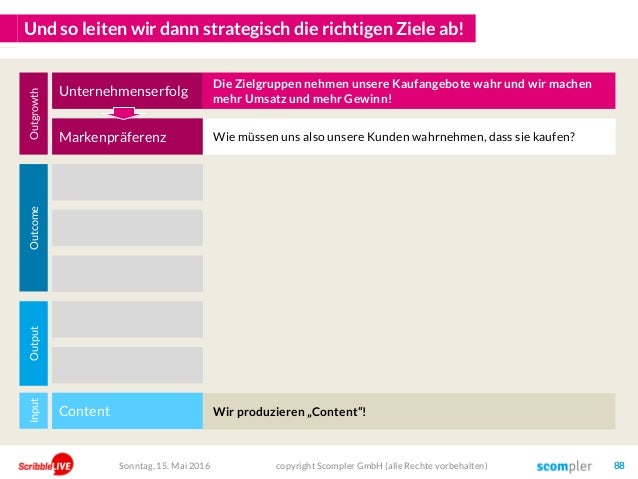 Und so leiten wir dann strategisch die richtigen Ziele ab!

Outgrowth

Unternehmenserfolg

Die Zielgruppen nehmen unsere Kaufangebote wahr und wir machen mehr Umsatz und mehr Gewinn!

Markenpräferenz

Wie müssen uns also unsere Kunden wahrnehmen, dass sie kaufen?

Outcome

Output

Input

Content

Wir produzieren „Content“!

ScribbleLIVE

Sonntag, 15. Mai 2016

copyright Scompler GmbH (alle Rechte vorbehalten)

scompler

88